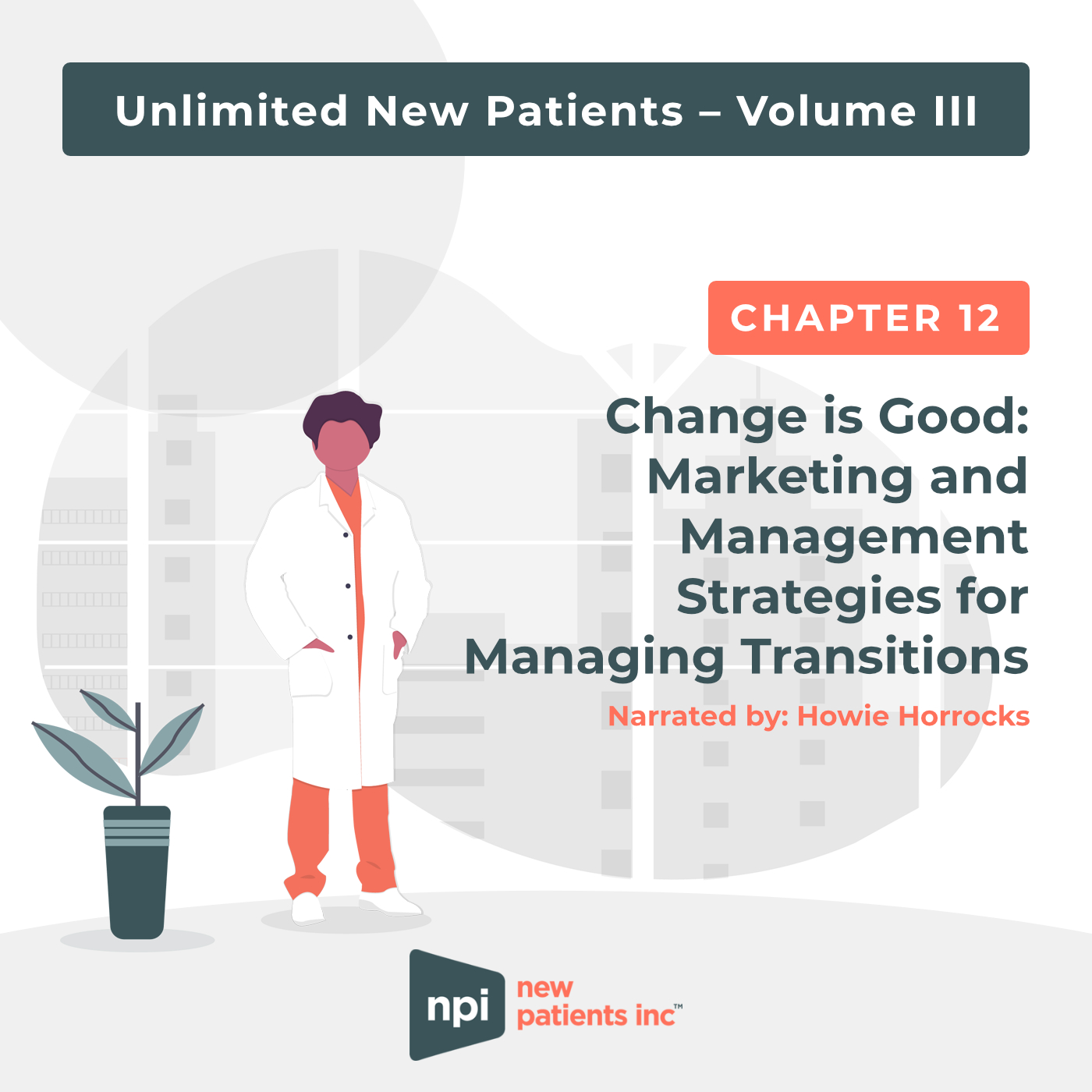 Unlimited New Patients – Volume III

CHAPTER 12

Change is Good: Marketing and Management Strategies for Managing Transitions

Narrated by: Howie Horrocks

npi new patients inc™